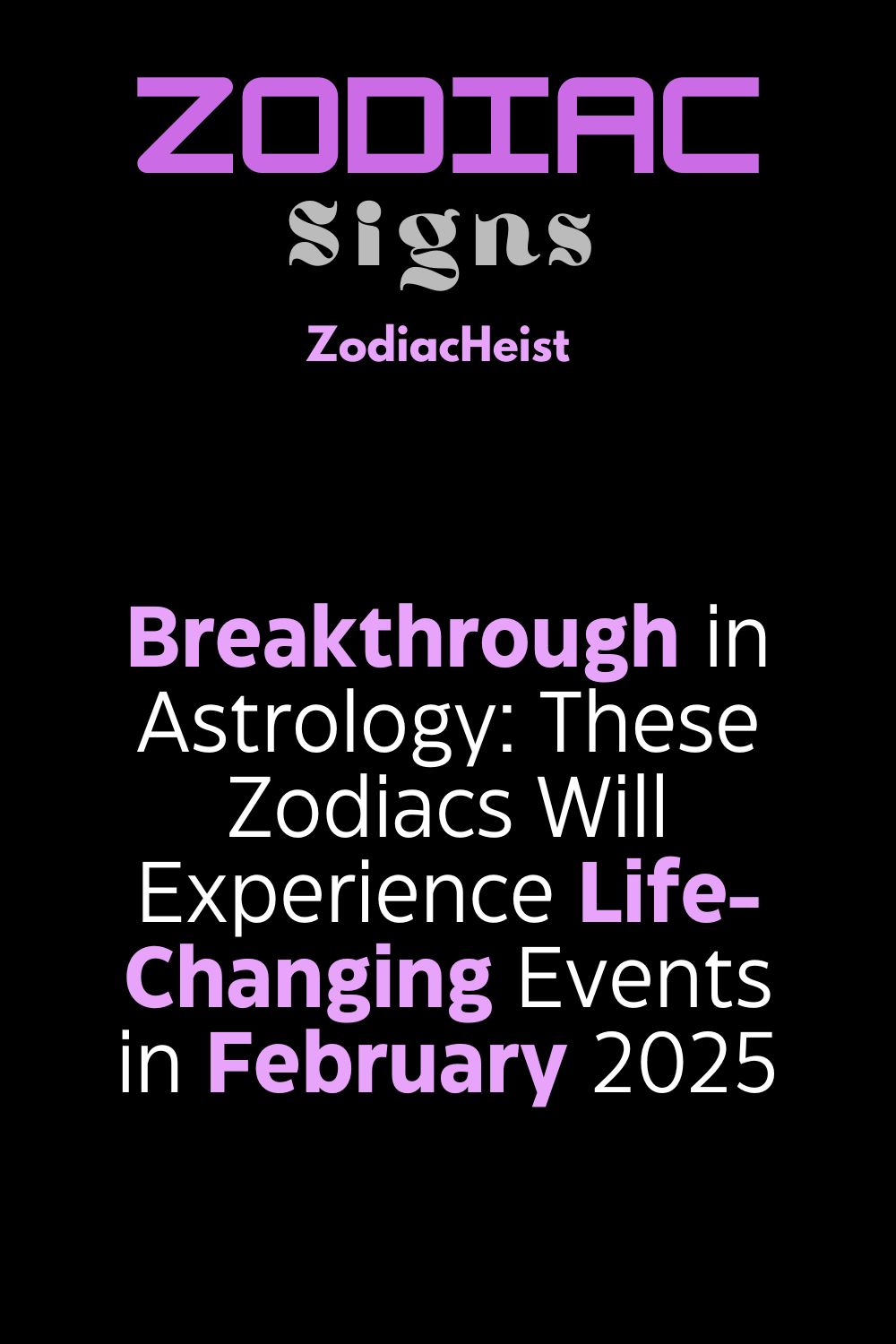 ZODIAC
Signs

ZodiacHeist

Breakthrough in Astrology: These Zodiacs Will Experience Life-Changing Events in February 2025